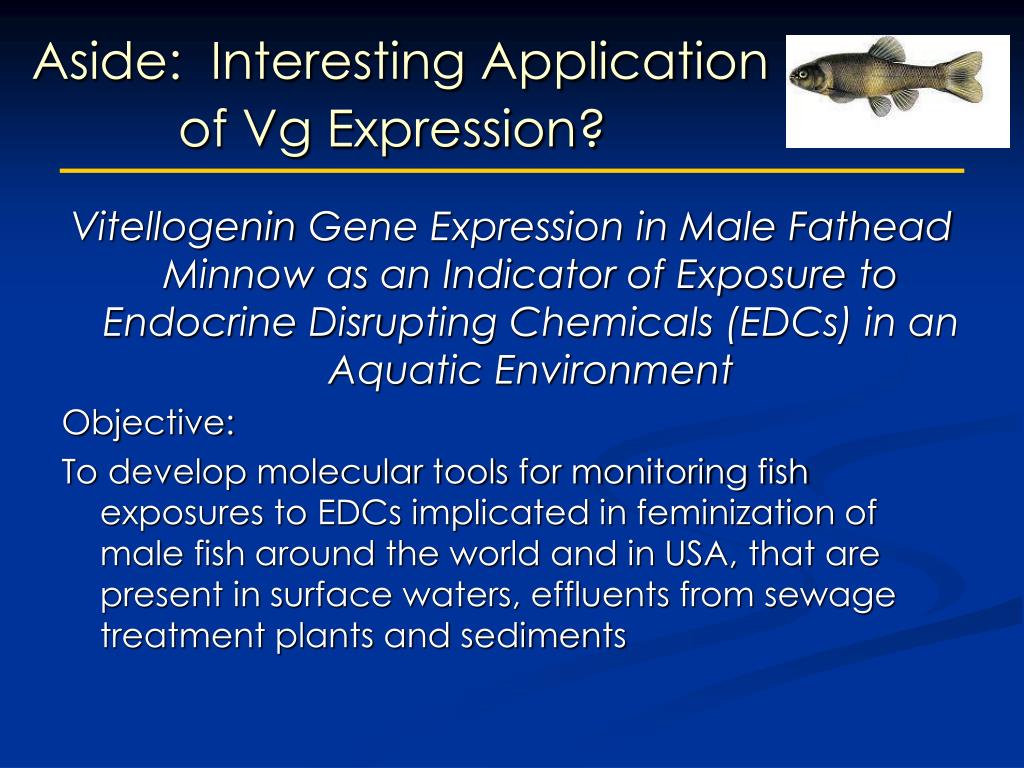 Aside: Interesting Application of Vg Expression?

Vitellogenin Gene Expression in Male Fathead Minnow as an Indicator of Exposure to Endocrine Disrupting Chemicals (EDCs) in an Aquatic Environment

Objective:

To develop molecular tools for monitoring fish exposures to EDCs implicated in feminization of male fish around the world and in USA, that are present in surface waters, effluents from sewage treatment plants and sediments